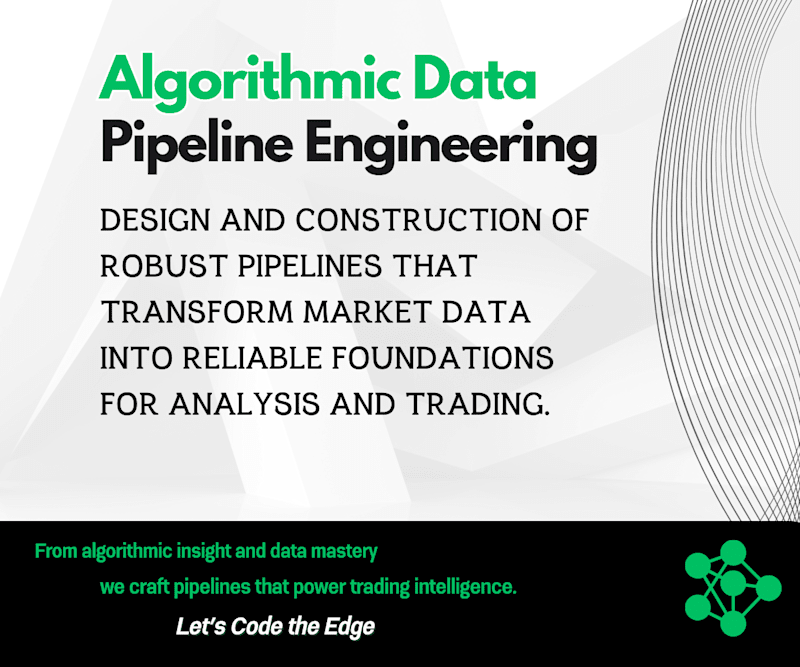 Algorithmic Data
Pipeline Engineering

DESIGN AND CONSTRUCTION OF ROBUST PIPELINES THAT TRANSFORM MARKET DATA INTO RELIABLE FOUNDATIONS FOR ANALYSIS AND TRADING.

From algorithmic insight and data mastery
we craft pipelines that power trading intelligence.
Let's Code the Edge